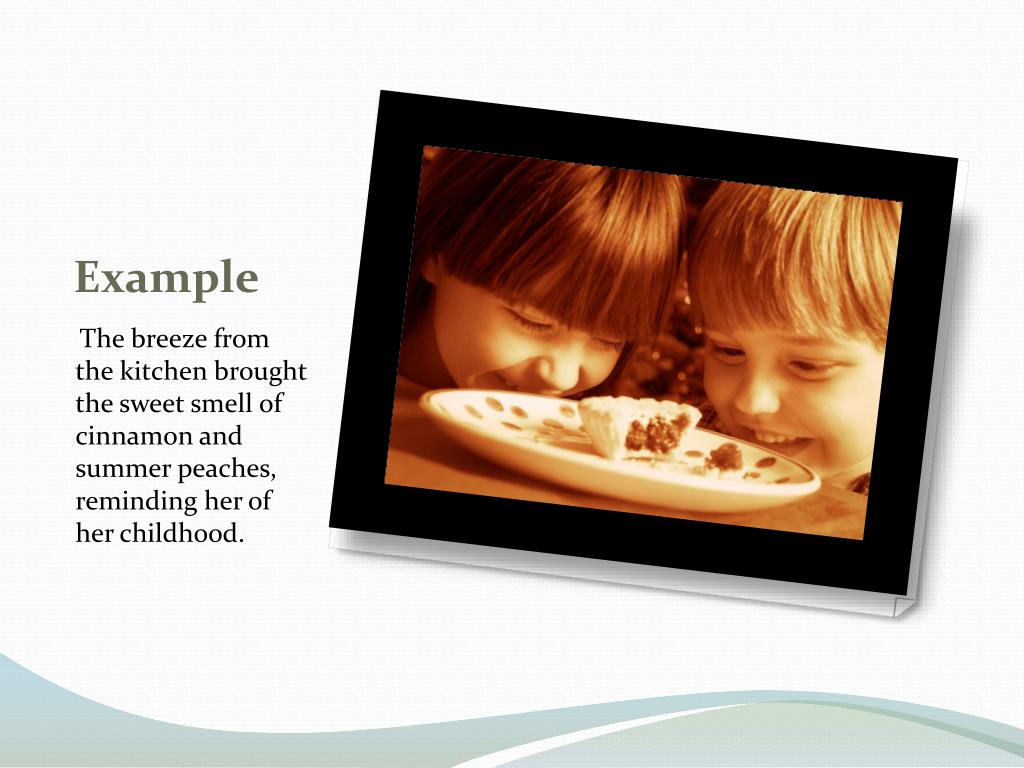 Example

The breeze from the kitchen brought the sweet smell of cinnamon and summer peaches, reminding her of her childhood.